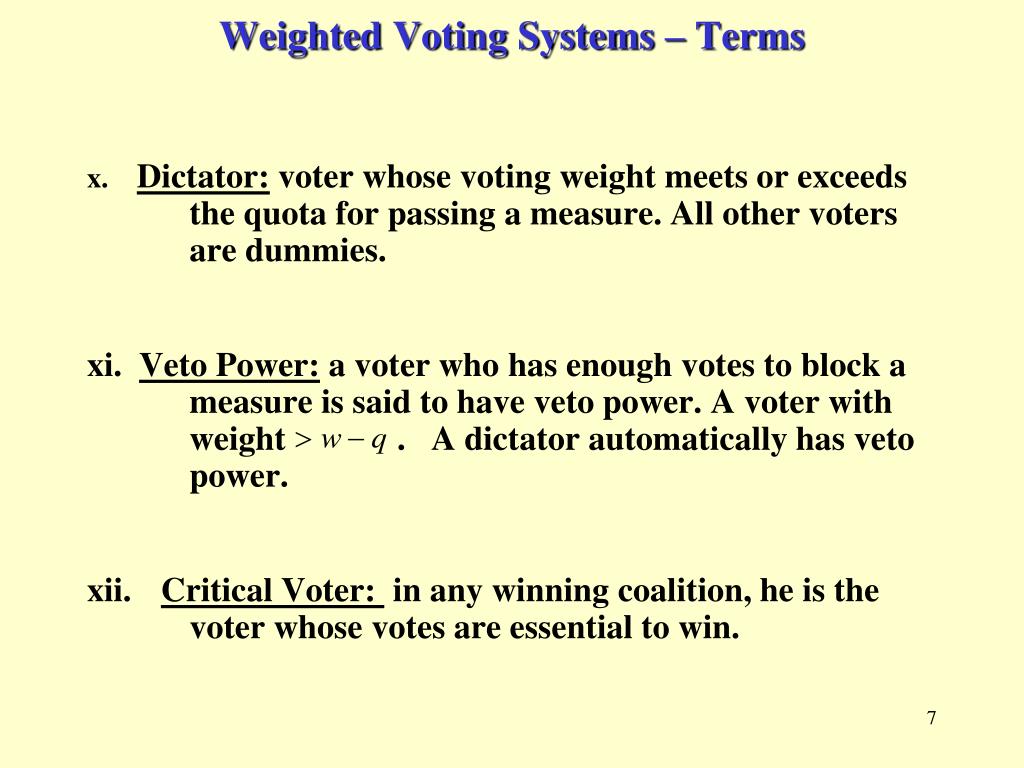 Weighted Voting Systems – Terms

x. Dictator: voter whose voting weight meets or exceeds the quota for passing a measure. All other voters are dummies.

xi. Veto Power: a voter who has enough votes to block a measure is said to have veto power. A voter with weight $> w - q$ . A dictator automatically has veto power.

xii. Critical Voter: in any winning coalition, he is the voter whose votes are essential to win.

7